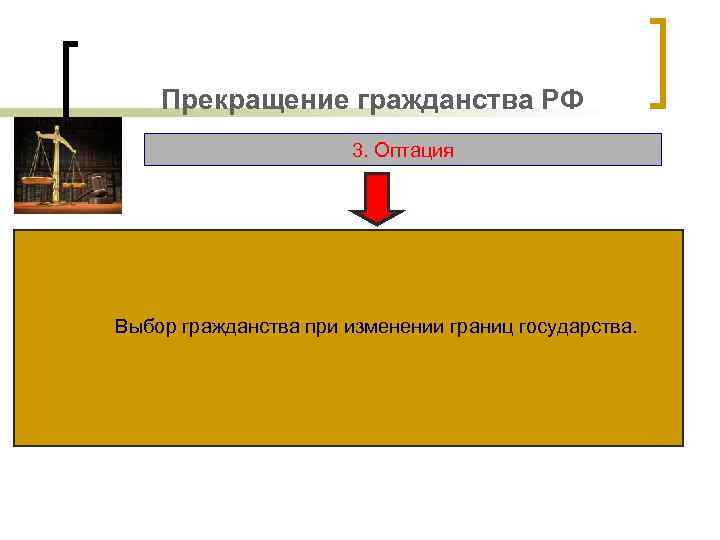 Прекращение гражданства РФ

3. Оптация

Выбор гражданства при изменении границ государства.